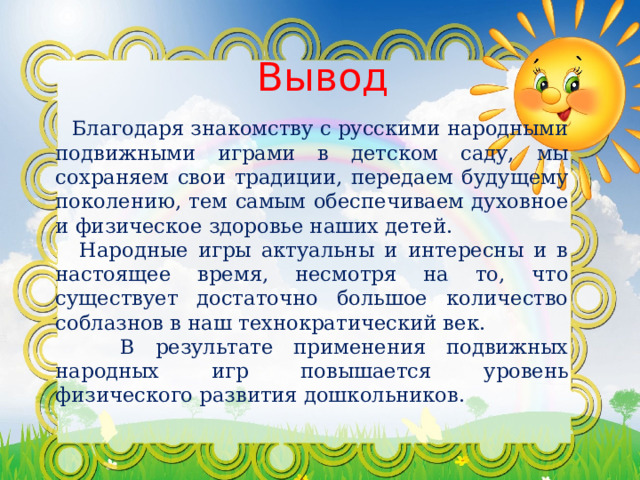 Вывод

Благодаря знакомству с русскими народными подвижными играми в детском саду, мы сохраняем свои традиции, передаем будущему поколению, тем самым обеспечиваем духовное и физическое здоровье наших детей.

Народные игры актуальны и интересны и в настоящее время, несмотря на то, что существует достаточно большое количество соблазнов в наш технократический век.

В результате применения подвижных народных игр повышается уровень физического развития дошкольников.